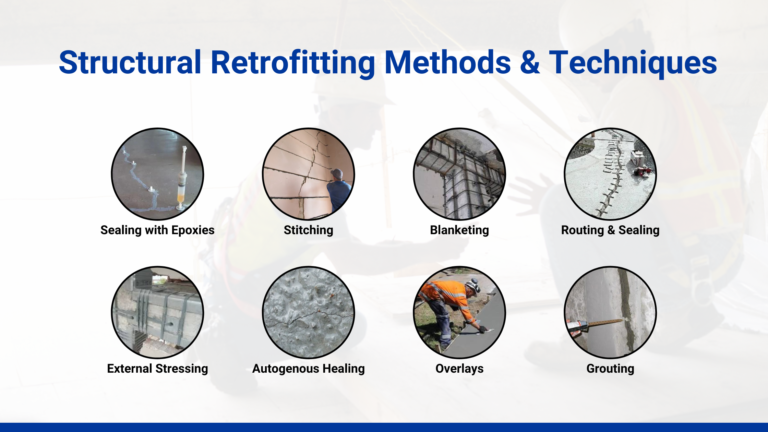 Structural Retrofitting Methods & Techniques

Sealing with Epoxies

Stitching

Blanketing

Routing & Sealing

External Stressing

Autogenous Healing

Overlays

Grouting